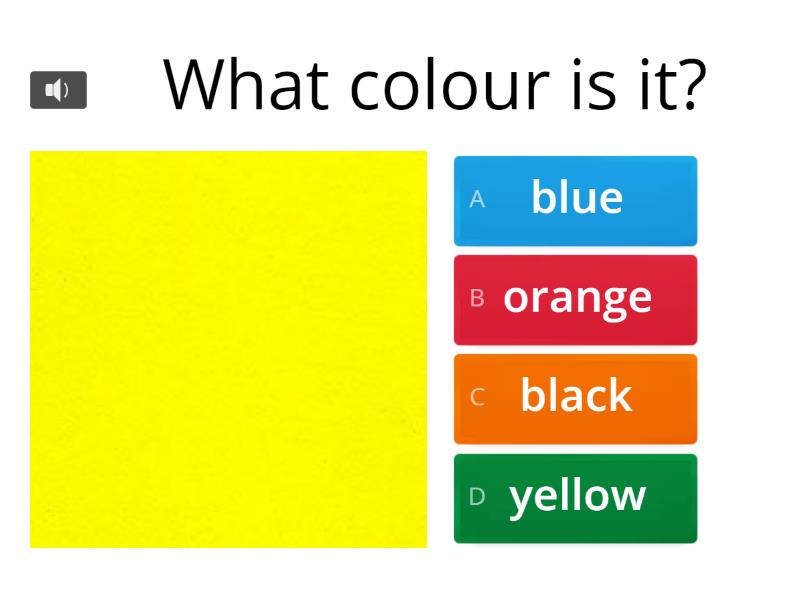 What colour is it?

A blue
B orange
C black
D yellow